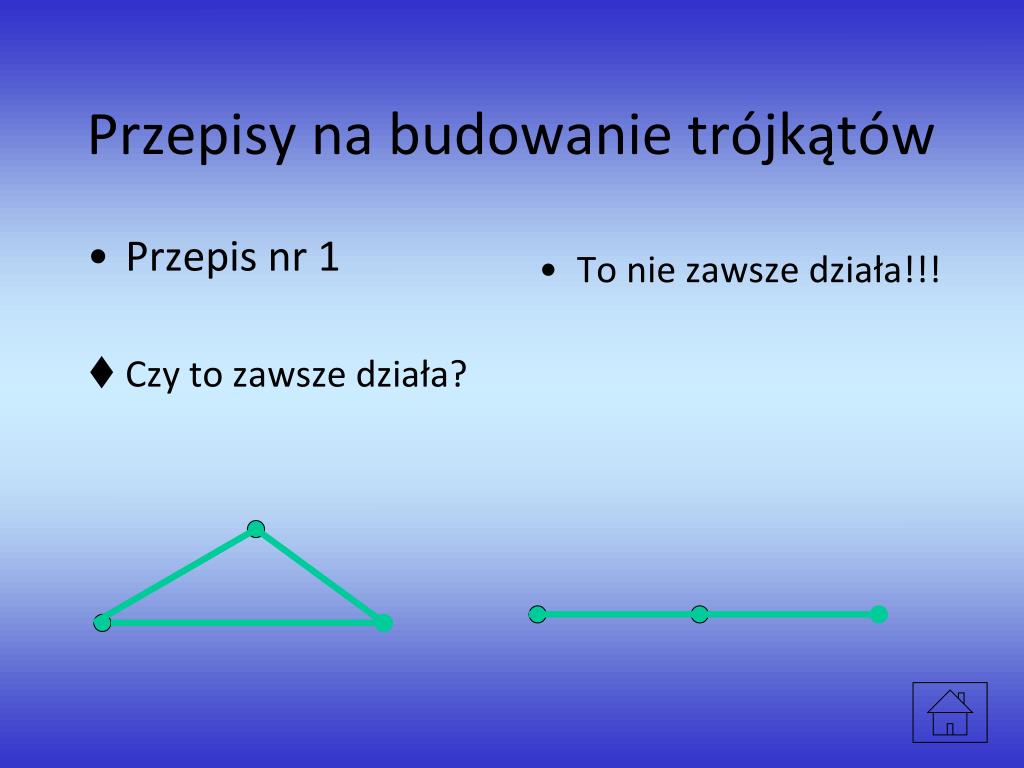 Przepisy na budowanie trójkątów

• Przepis nr 1

♦ Czy to zawsze działa?

• To nie zawsze działa!!!